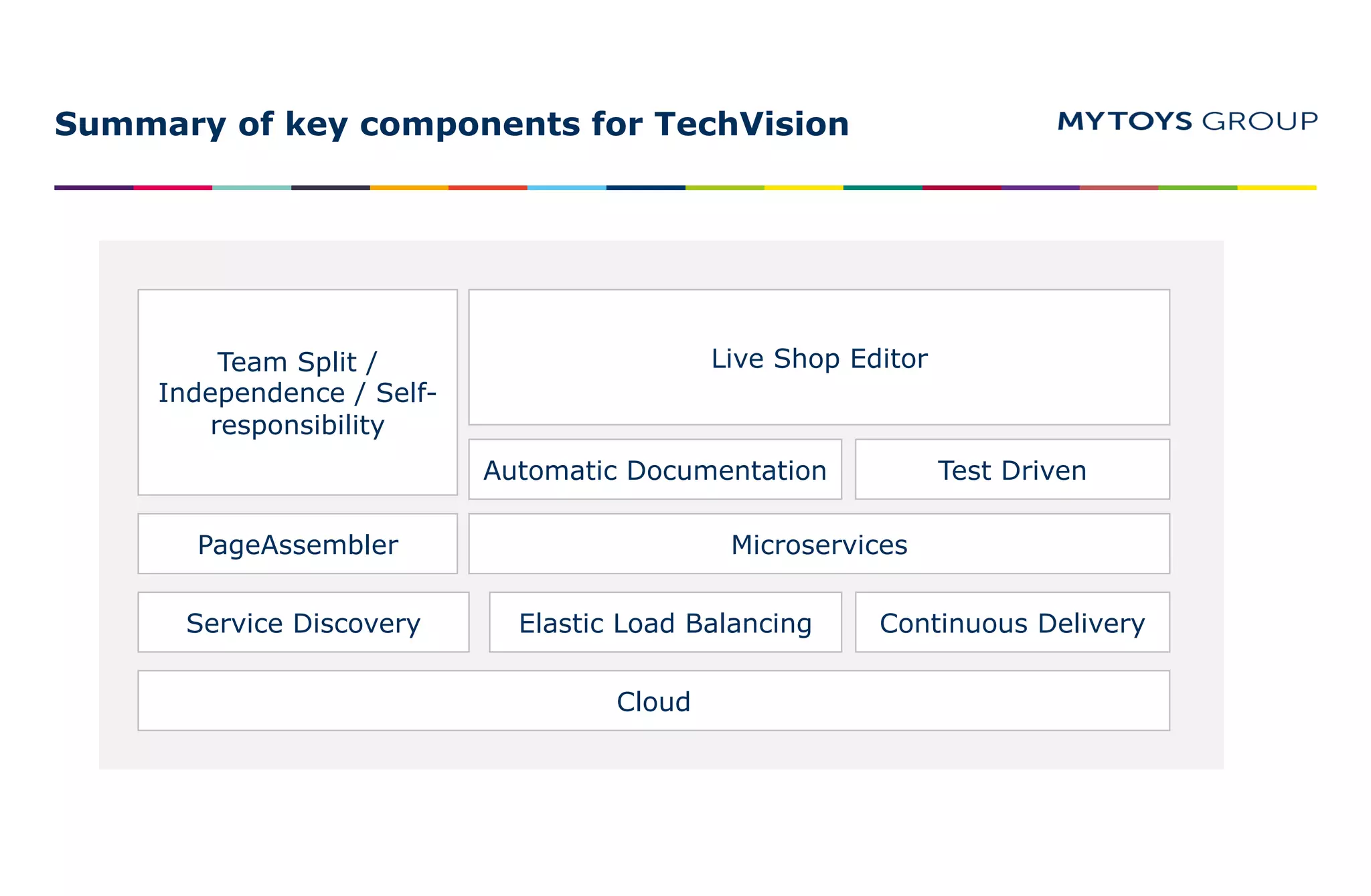 Summary of key components for TechVision

MYTOYS GROUP

Team Split / Independence / Self-responsibility

Live Shop Editor

Automatic Documentation

Test Driven

PageAssembler

Microservices

Service Discovery

Elastic Load Balancing

Continuous Delivery

Cloud